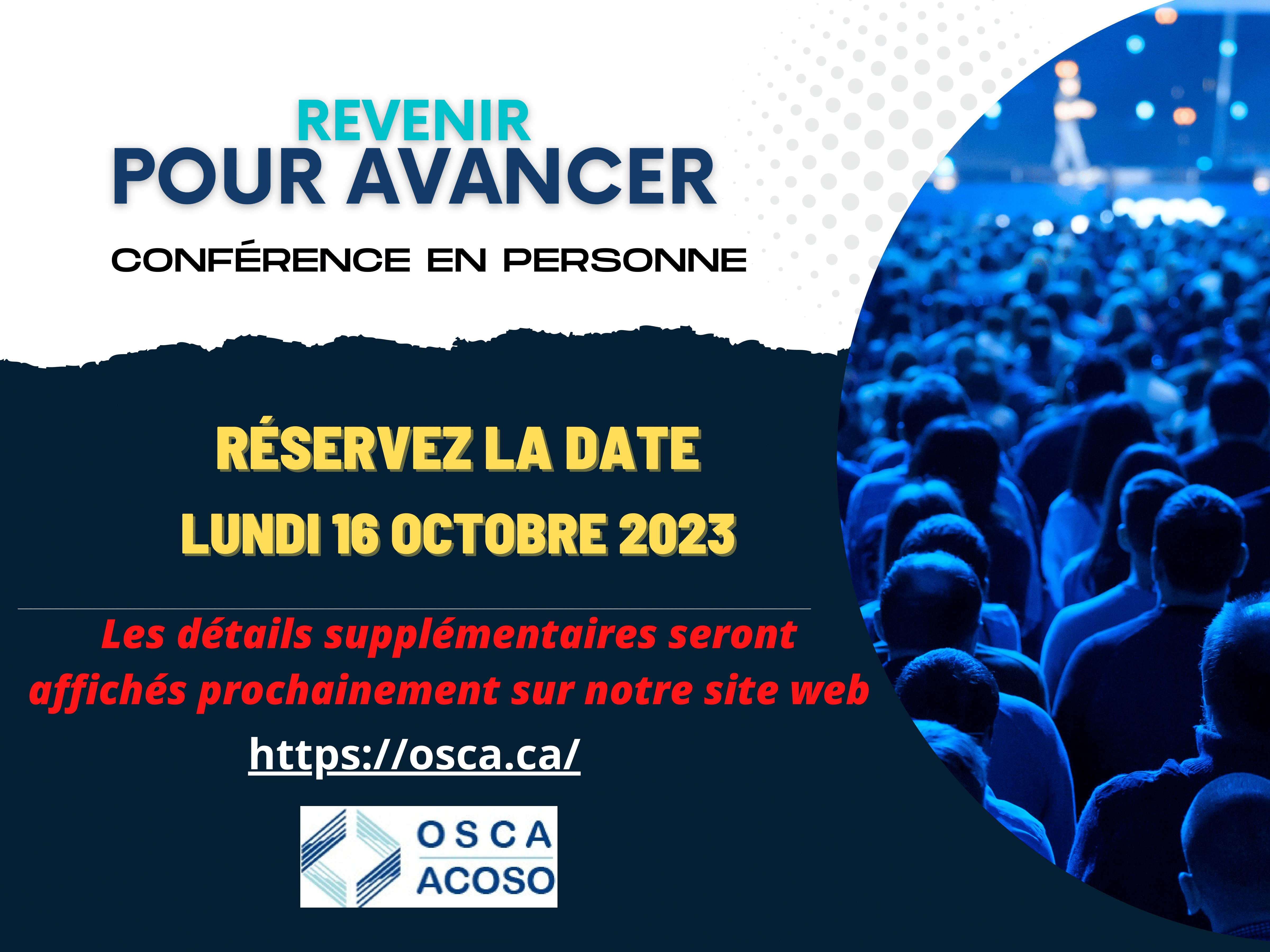 REVENIR
POUR AVANCER

CONFÉRENCE EN PERSONNE

RÉSERVEZ LA DATE
LUNDI 16 OCTOBRE 2023

Les détails supplémentaires seront affichés prochainement sur notre site web

https://osca.ca/

OSCA
ACOSO